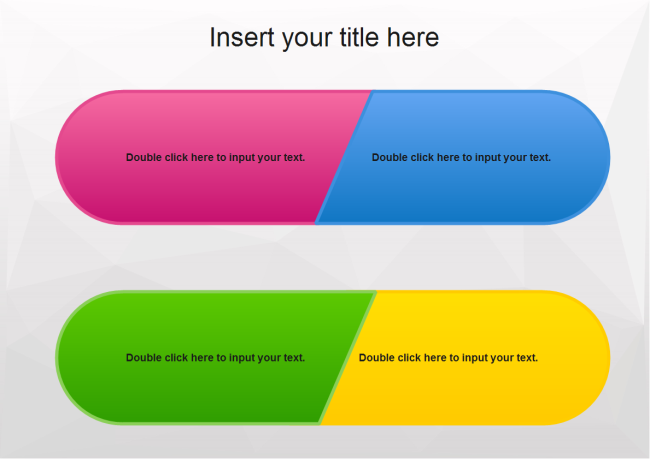 Insert your title here

Double click here to input your text.

Double click here to input your text.

Double click here to input your text.

Double click here to input your text.